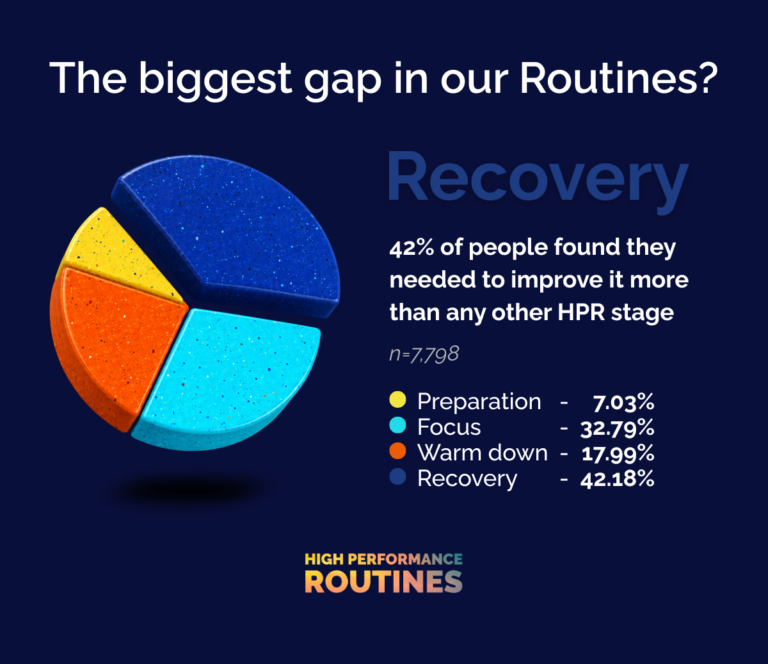 The biggest gap in our Routines?

Recovery

42% of people found they needed to improve it more than any other HPR stage

n=7,798

Preparation - 7.03%
Focus - 32.79%
Warm down - 17.99%
Recovery - 42.18%

HIGH PERFORMANCE
ROUTINES